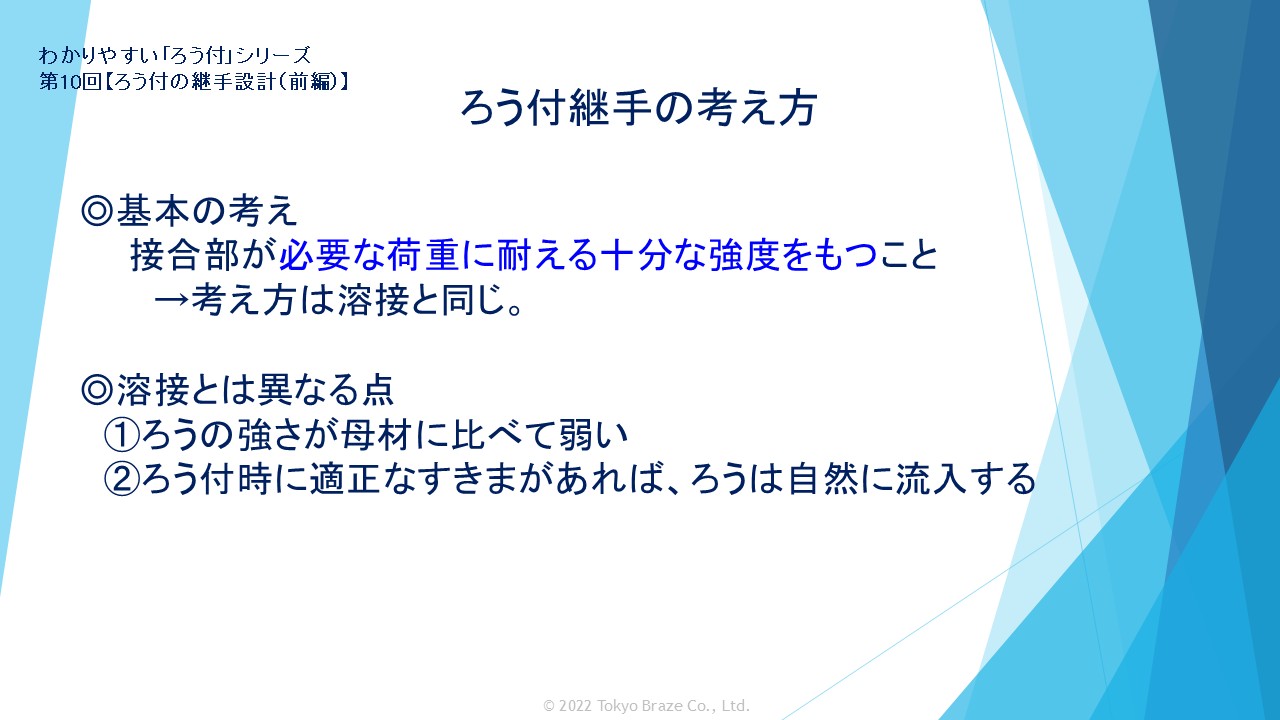 わかりやすい「ろう付」シリーズ
第10回【ろう付の継手設計(前編)】

ろう付継手の考え方

◎基本の考え
接合部が必要な荷重に耐える十分な強度をもつこと
→考え方は溶接と同じ。

◎溶接とは異なる点
①ろうの強さが母材に比べて弱い
②ろう付時に適正なすきまがあれば、ろうは自然に流入する

© 2022 Tokyo Braze Co., Ltd.